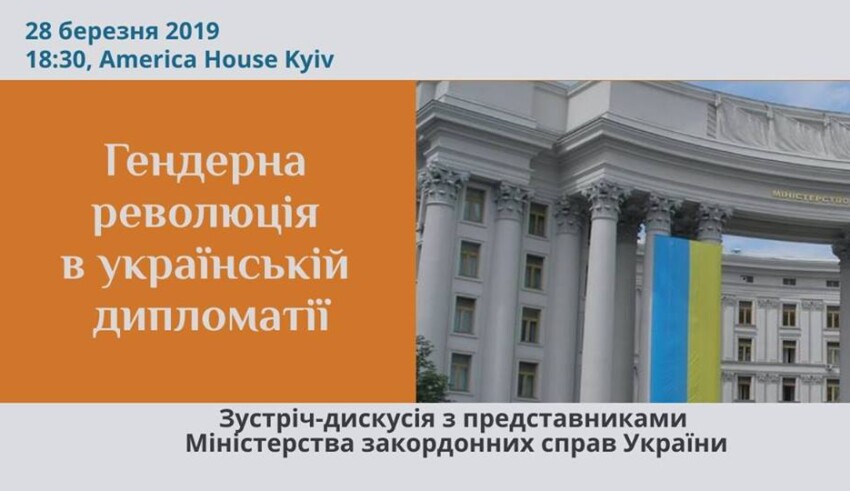 28 березня 2019
18:30, America House Kyiv

Гендерна революція в українській дипломатії

МІНІСТЕРСТВО

Зустріч-дискусія з представниками Міністерства закордонних справ України